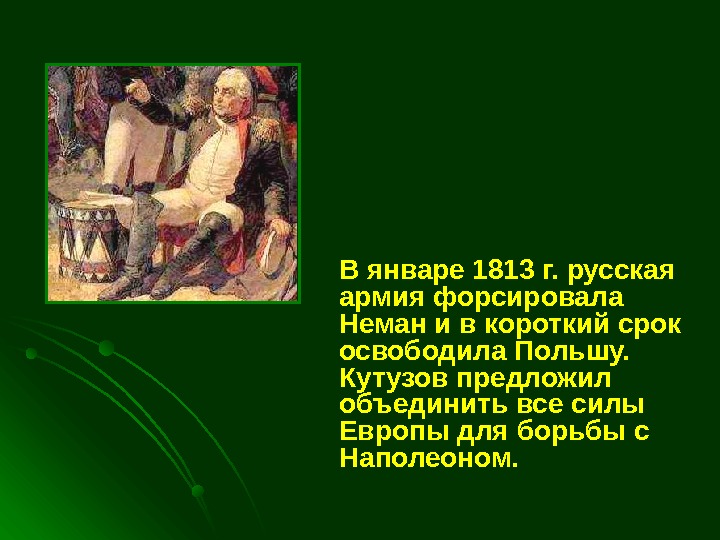 В январе 1813 г. русская армия форсировала Неман и в короткий срок освободила Польшу. Кутузов предложил объединить все силы Европы для борьбы с Наполеоном.